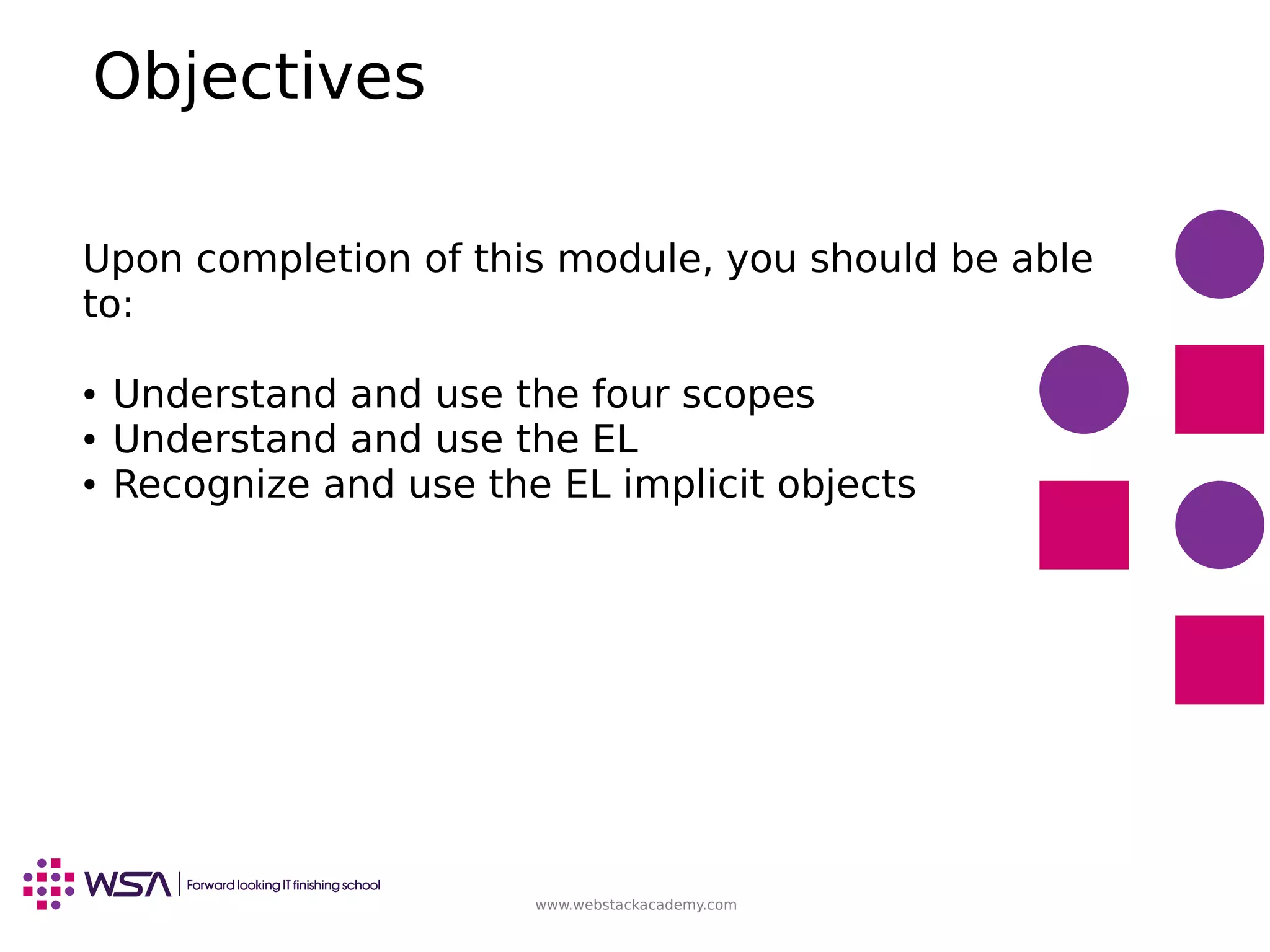 Objectives

Upon completion of this module, you should be able to:

• Understand and use the four scopes
• Understand and use the EL
• Recognize and use the EL implicit objects

WSA | Forward looking IT finishing school

www.webstackacademy.com